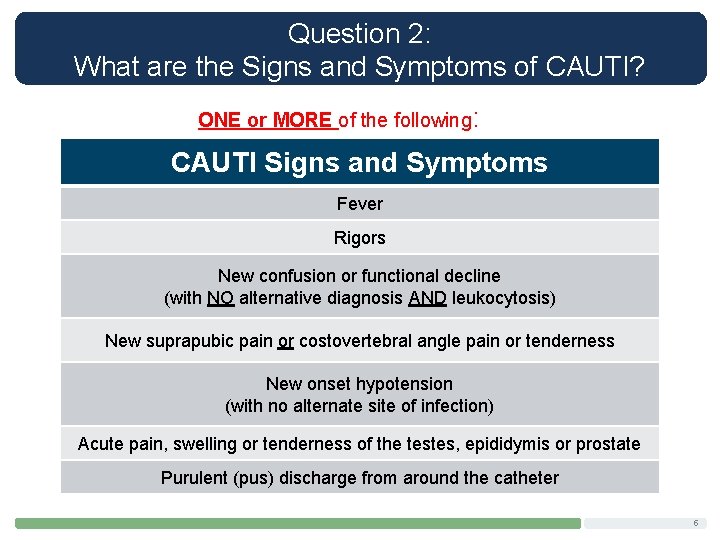 Question 2:
What are the Signs and Symptoms of CAUTI?

ONE or MORE of the following:

| CAUTI Signs and Symptoms |
|---|
| Fever |
| Rigors |
| New confusion or functional decline (with NO alternative diagnosis AND leukocytosis) |
| New suprapubic pain or costovertebral angle pain or tenderness |
| New onset hypotension (with no alternate site of infection) |
| Acute pain, swelling or tenderness of the testes, epididymis or prostate |
| Purulent (pus) discharge from around the catheter |

6